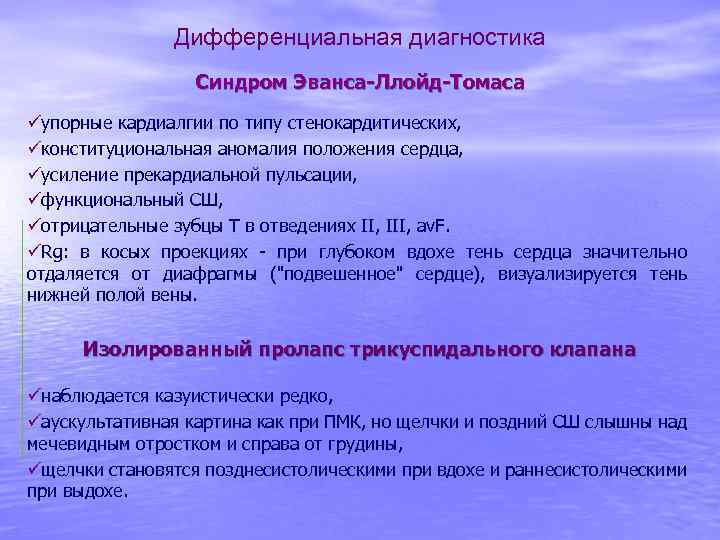 Дифференциальная диагностика

Синдром Эванса-Ллойд-Томаса

✓упорные кардиалгии по типу стенокардитических,
✓конституциональная аномалия положения сердца,
✓усиление прекардиальной пульсации,
✓функциональный СШ,
✓отрицательные зубцы Т в отведениях II, III, avF.
✓Rg: в косых проекциях - при глубоком вдохе тень сердца значительно отдаляется от диафрагмы ("подвешенное" сердце), визуализируется тень нижней полой вены.

Изолированный пролапс трикуспидального клапана

✓наблюдается казуистически редко,
✓аускультативная картина как при ПМК, но щелчки и поздний СШ слышны над мечевидным отростком и справа от грудины,
✓щелчки становятся позднесистолическими при вдохе и раннесистолическими при выдохе.